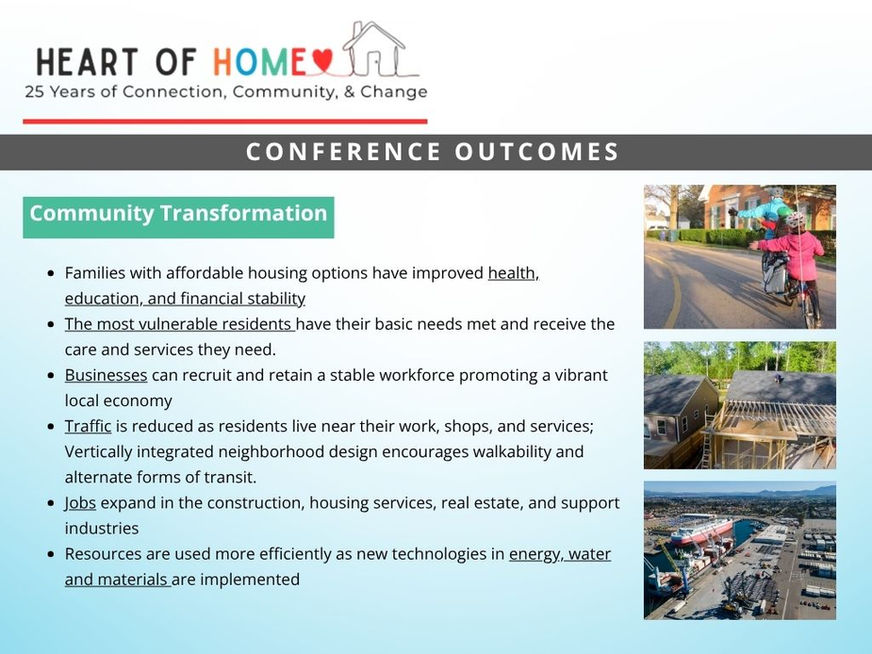 HEART OF HOME
25 Years of Connection, Community, & Change

CONFERENCE OUTCOMES

Community Transformation

- Families with affordable housing options have improved health, education, and financial stability
- The most vulnerable residents have their basic needs met and receive the care and services they need.
- Businesses can recruit and retain a stable workforce promoting a vibrant local economy
- Traffic is reduced as residents live near their work, shops, and services; Vertically integrated neighborhood design encourages walkability and alternate forms of transit.
- Jobs expand in the construction, housing services, real estate, and support industries
- Resources are used more efficiently as new technologies in energy, water and materials are implemented